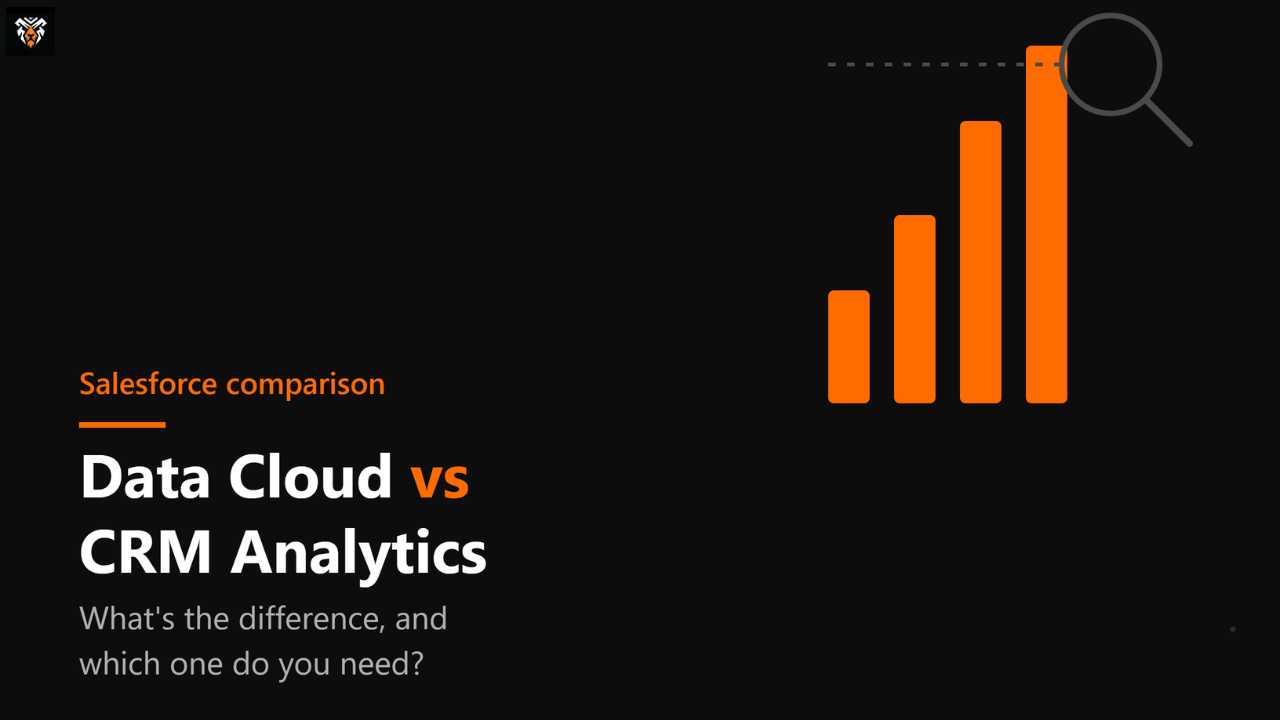 Salesforce comparison

Data Cloud vs CRM Analytics

What's the difference, and which one do you need?